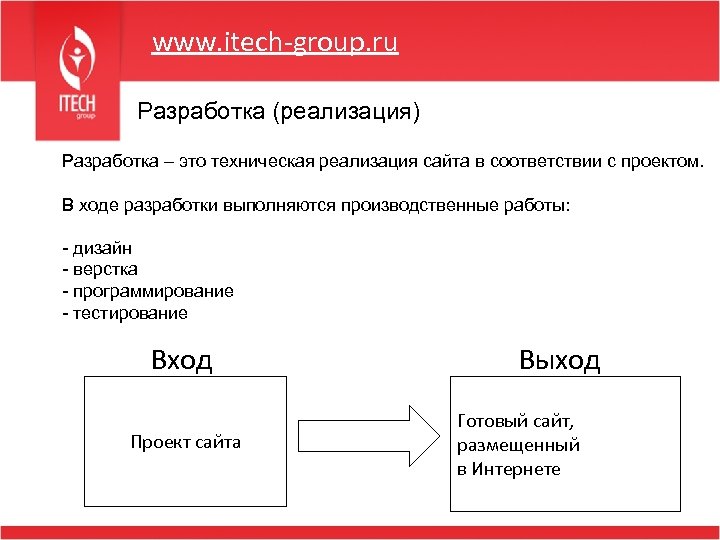 ITECH
group

www.itech-group.ru

Разработка (реализация)

Разработка – это техническая реализация сайта в соответствии с проектом.

В ходе разработки выполняются производственные работы:

- дизайн
- верстка
- программирование
- тестирование

Вход

Проект сайта

Выход

Готовый сайт, размещенный в Интернете